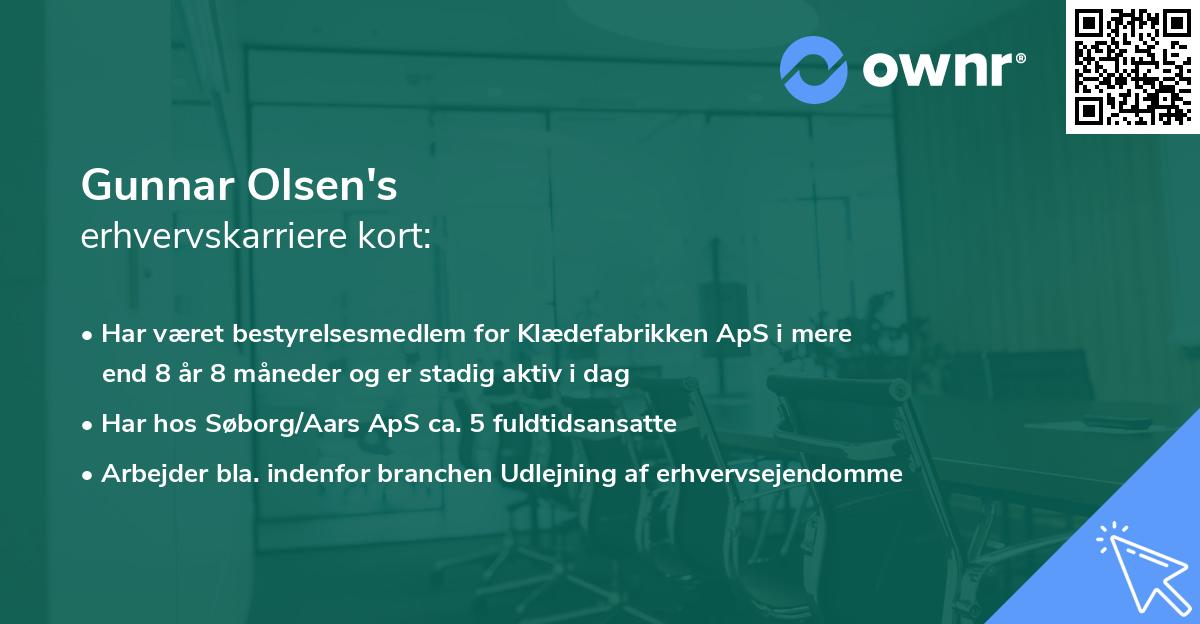 ownr®

Gunnar Olsen's
erhvervskarriere kort:

• Har været bestyrelsesmedlem for Klædefabrikken ApS i mere end 8 år 8 måneder og er stadig aktiv i dag

• Har hos Søborg/Aars ApS ca. 5 fuldtidsansatte

• Arbejder bla. indenfor branchen Udlejning af erhvervsejendomme